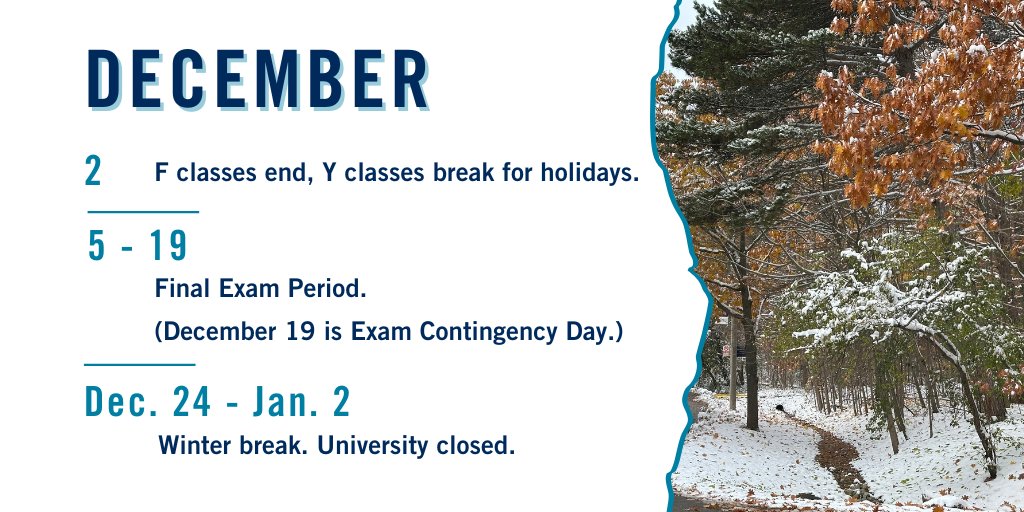 DECEMBER

2 F classes end, Y classes break for holidays.

5 - 19

Final Exam Period.

(December 19 is Exam Contingency Day.)

Dec. 24 - Jan. 2

Winter break. University closed.